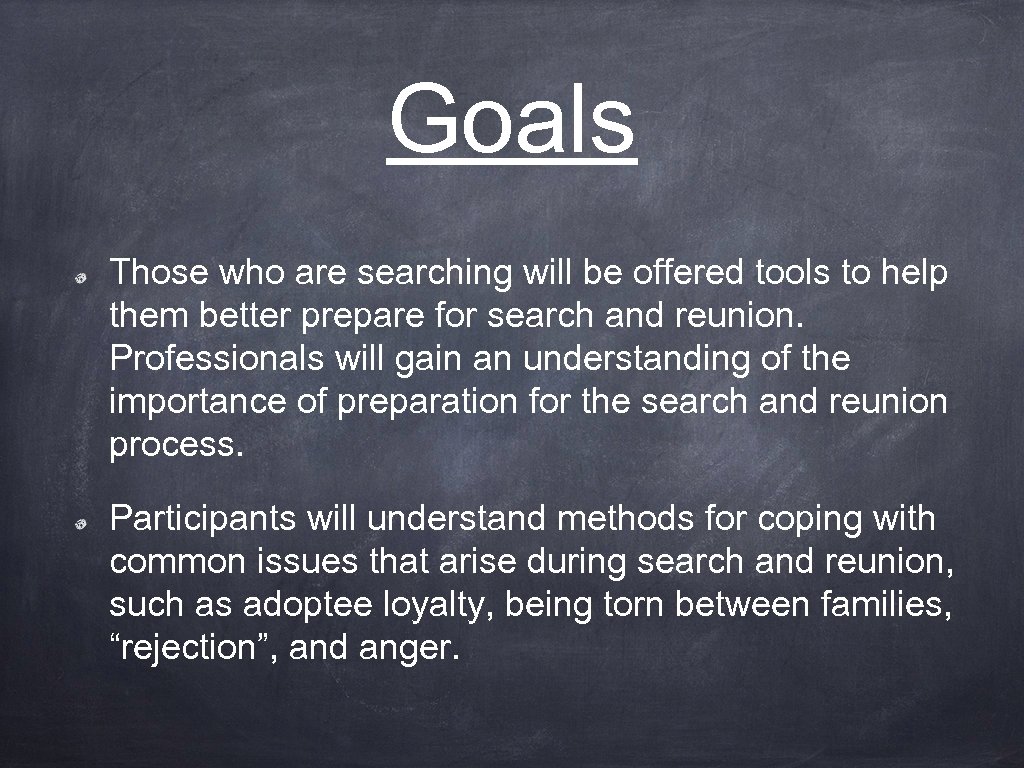 Goals

Those who are searching will be offered tools to help them better prepare for search and reunion. Professionals will gain an understanding of the importance of preparation for the search and reunion process.

Participants will understand methods for coping with common issues that arise during search and reunion, such as adoptee loyalty, being torn between families, “rejection”, and anger.